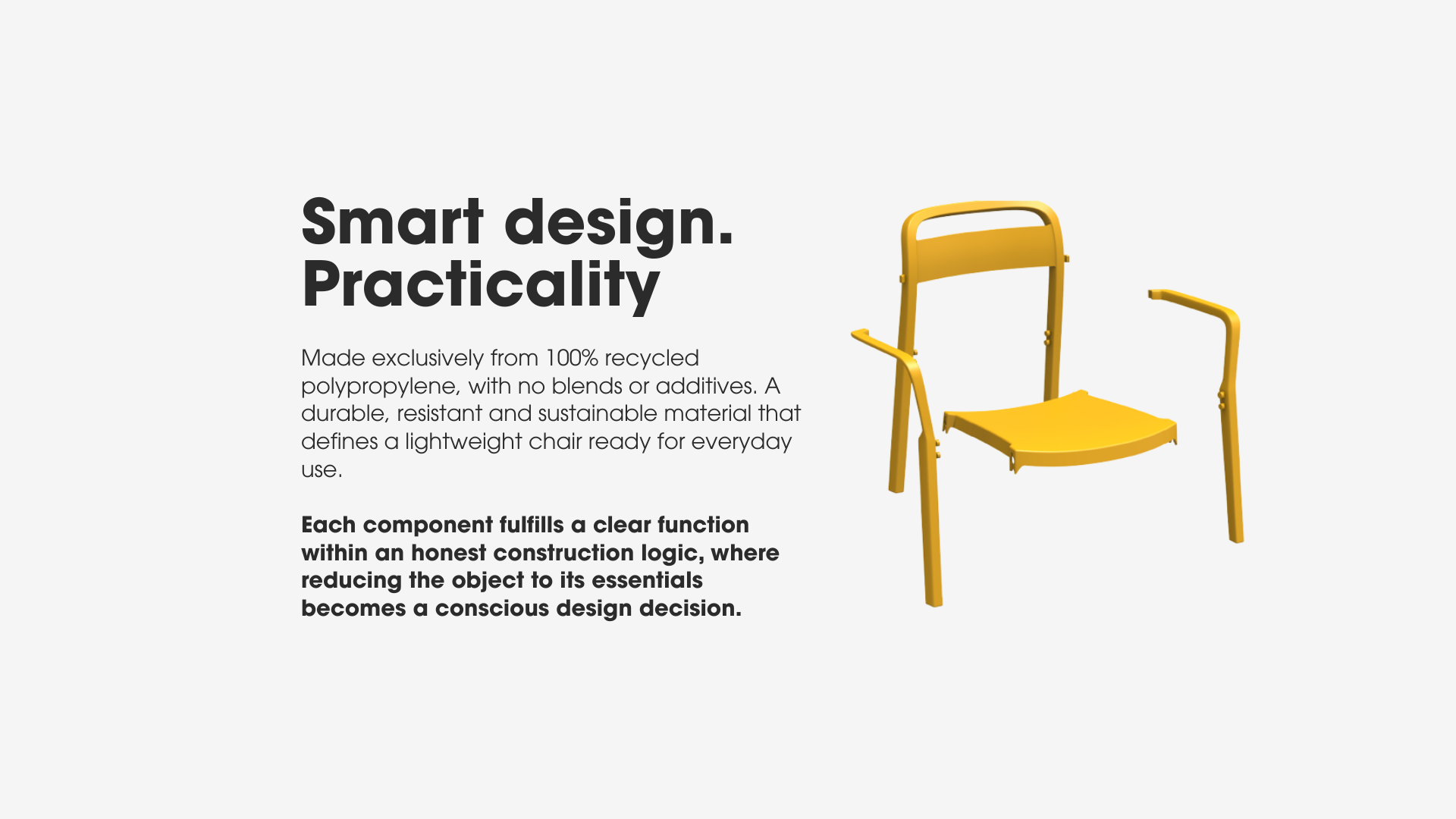 Smart design.
Practicality

Made exclusively from 100% recycled polypropylene, with no blends or additives. A durable, resistant and sustainable material that defines a lightweight chair ready for everyday use.

Each component fulfills a clear function within an honest construction logic, where reducing the object to its essentials becomes a conscious design decision.